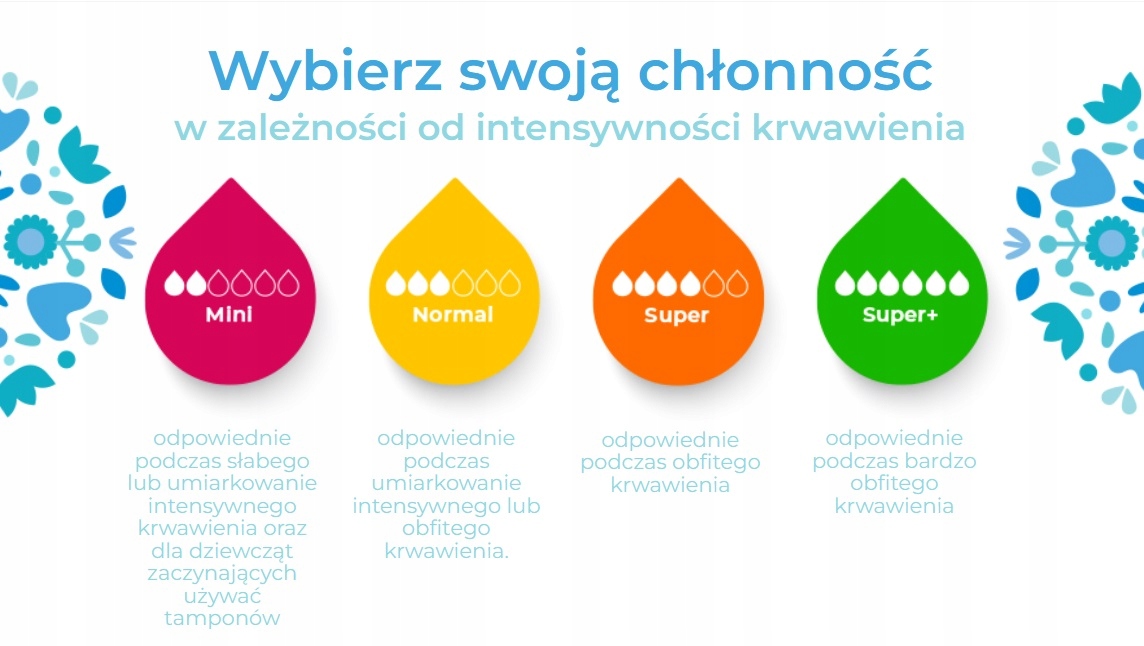 Wybierz swoją chłonność
w zależności od intensywności krwawienia

Mini

Normal

Super

Super+

odpowiednie podczas słabego lub umiarkowanie intensywnego krwawienia oraz dla dziewcząt zaczynających używać tamponów

odpowiednie podczas umiarkowanie intensywnego lub obfitego krwawienia.

odpowiednie podczas obfitego krwawienia

odpowiednie podczas bardzo obfitego krwawienia